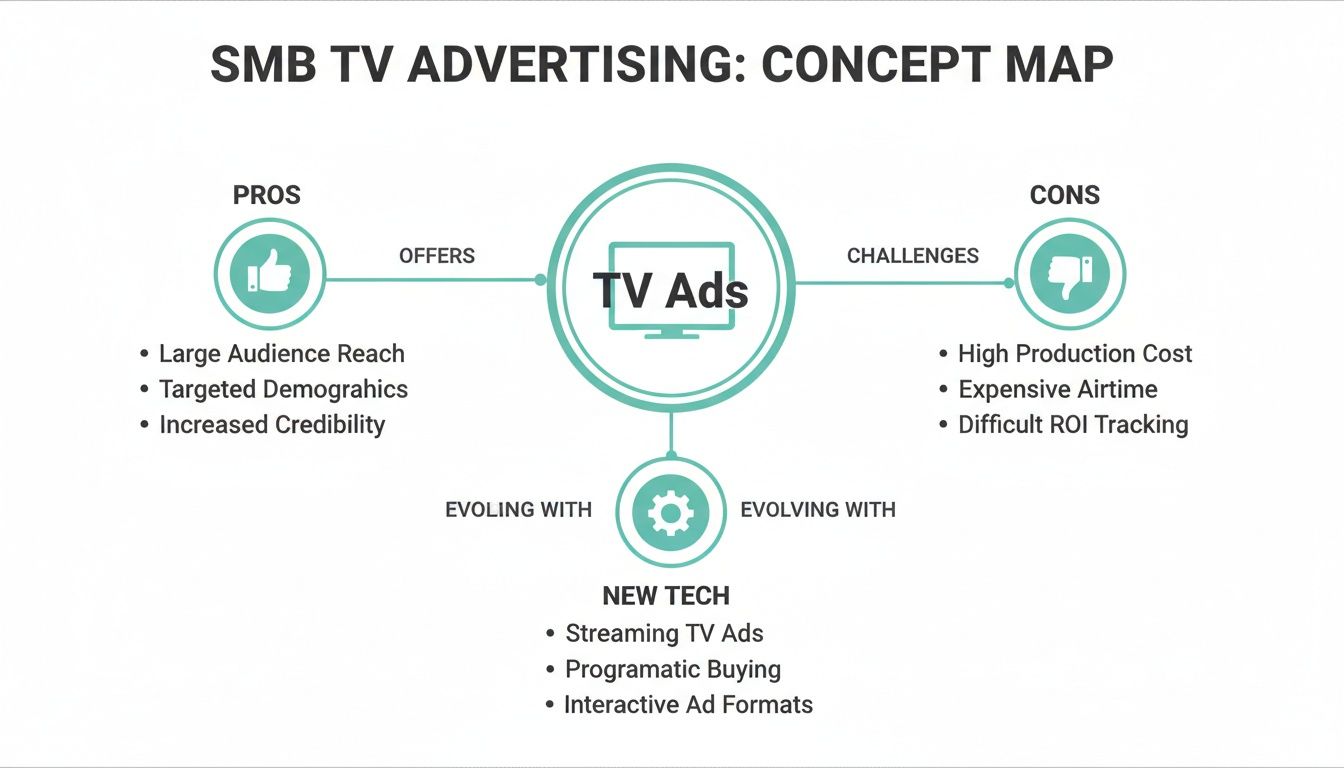 SMB TV ADVERTISING: CONCEPT MAP

PROS

OFFERS

TV Ads

CHALLENGES

CONS

• Large Audience Reach
• Targeted Demograhics
• Increased Credibility

• High Production Cost
• Expensive Airtime
• Difficult ROI Tracking

EVOLING WITH

EVOLVING WITH

NEW TECH
• Streaming TV Ads
• Programatic Buying
• Interactive Ad Formats